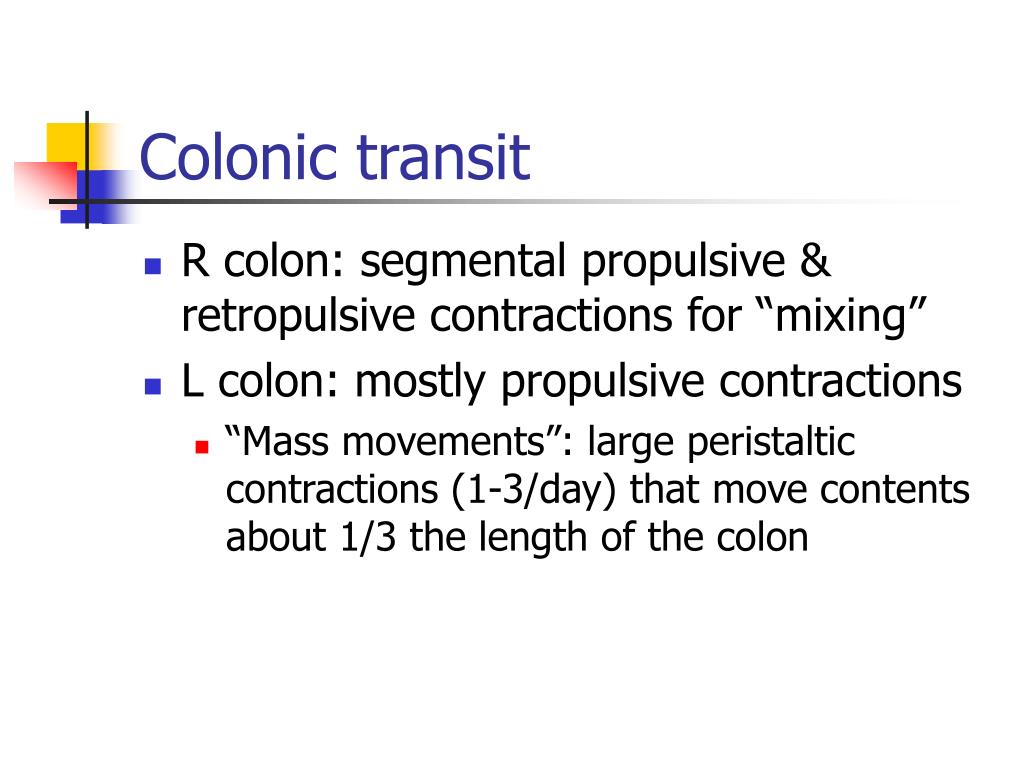 Colonic transit

- R colon: segmental propulsive & retropulsive contractions for “mixing”
- L colon: mostly propulsive contractions
  - “Mass movements”: large peristaltic contractions (1-3/day) that move contents about 1/3 the length of the colon